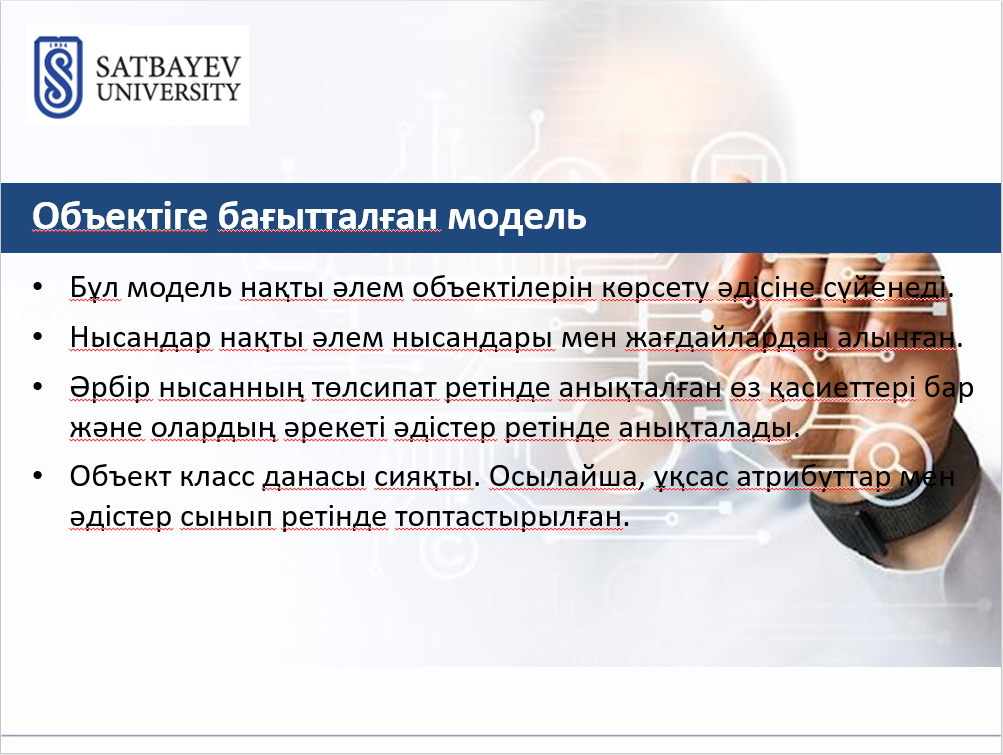 1934

SATBAYEV UNIVERSITY

Объектіге бағытталған модель

• Бұл модель нақты әлем объектілерін көрсету әдісіне сүйенеді.

• Нысандар нақты әлем нысандары мен жағдайлардан алынған.

• Әрбір нысанның төлсипат ретінде анықталған өз қасиеттері бар және олардың әрекеті әдістер ретінде анықталады.

• Объект класс данасы сияқты. Осылайша, ұқсас атрибуттар мен әдістер сынып ретінде топтастырылған.